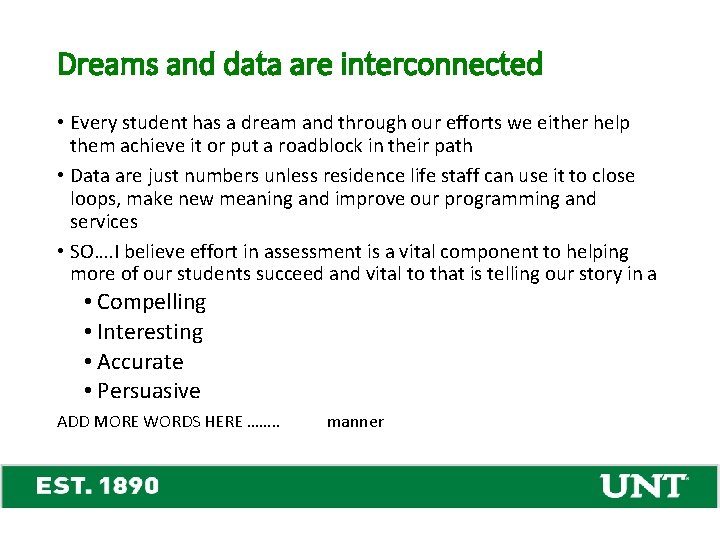 Dreams and data are interconnected

• Every student has a dream and through our efforts we either help them achieve it or put a roadblock in their path

• Data are just numbers unless residence life staff can use it to close loops, make new meaning and improve our programming and services

• SO….I believe effort in assessment is a vital component to helping more of our students succeed and vital to that is telling our story in a

• Compelling
• Interesting
• Accurate
• Persuasive

ADD MORE WORDS HERE …….. manner

EST. 1890

UNT